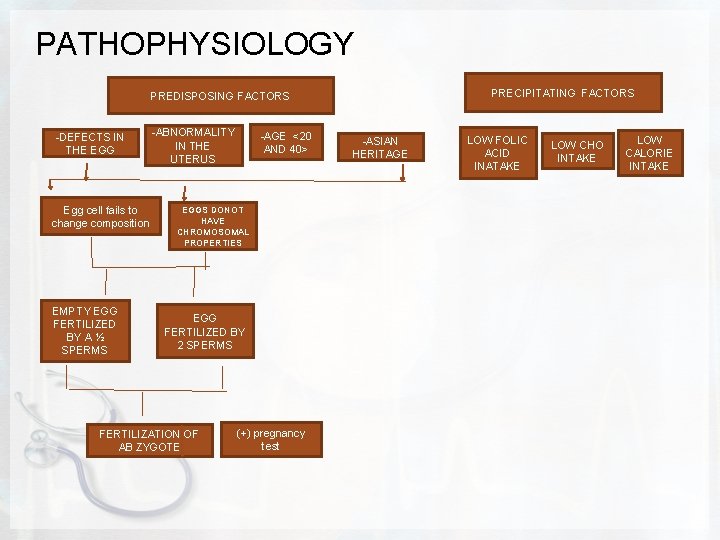 PATHOPHYSIOLOGY

PREDISPOSING FACTORS

PRECIPITATING FACTORS

-DEFECTS IN THE EGG

-ABNORMALITY IN THE UTERUS

-AGE <20 AND 40>

-ASIAN HERITAGE

LOW FOLIC ACID INATAKE

LOW CHO INTAKE

LOW CALORIE INTAKE

Egg cell fails to change composition

EGGS DO NOT HAVE CHROMOSOMAL PROPERTIES

EMPTY EGG FERTILIZED BY A ½ SPERMS

EGG FERTILIZED BY 2 SPERMS

FERTILIZATION OF AB ZYGOTE

(+) pregnancy test